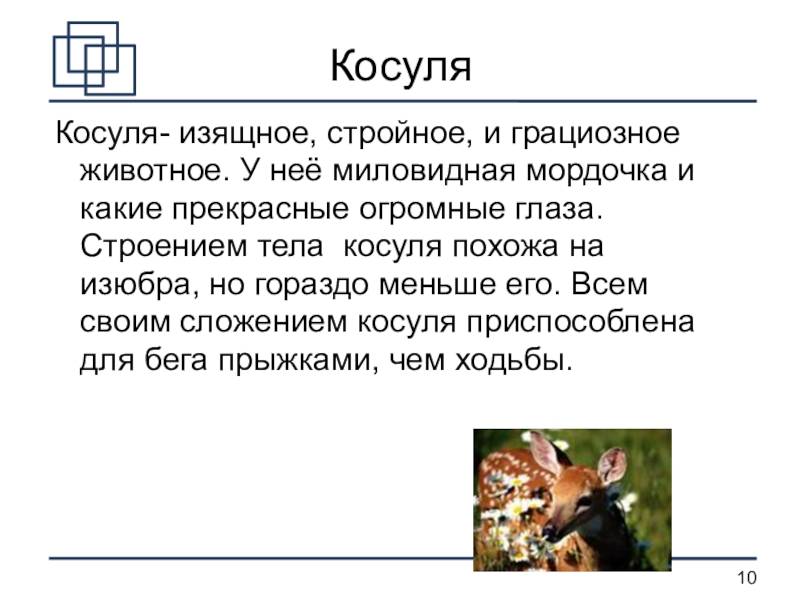 Косуля

Косуля- изящное, стройное, и грациозное животное. У неё миловидная мордочка и какие прекрасные огромные глаза. Строением тела  косуля похожа на изюбра, но гораздо меньше его. Всем своим сложением косуля приспособлена для бега прыжками, чем ходьбы.

10